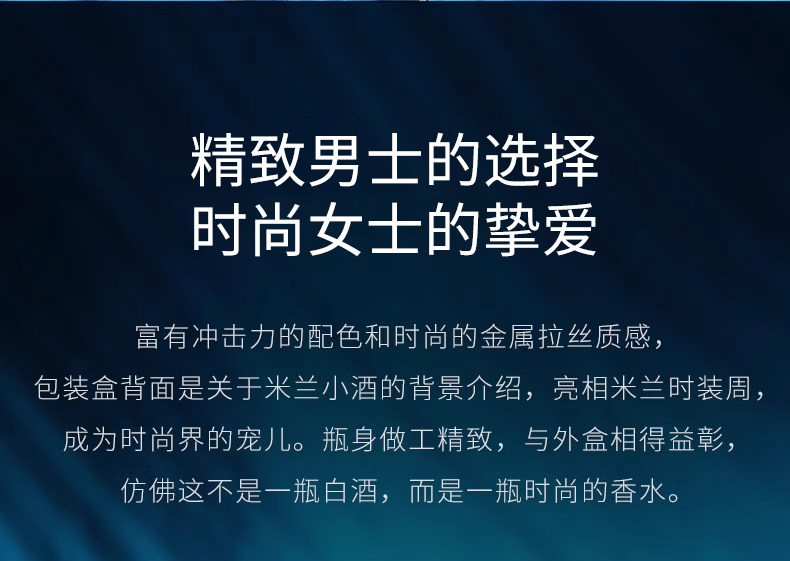 精致男士的选择
时尚女士的挚爱

富有冲击力的配色和时尚的金属拉丝质感，
包装盒背面是关于米兰小酒的背景介绍，亮相米兰时装周，
成为时尚界的宠儿。瓶身做工精致，与外盒相得益彰，
仿佛这不是一瓶白酒，而是一瓶时尚的香水。